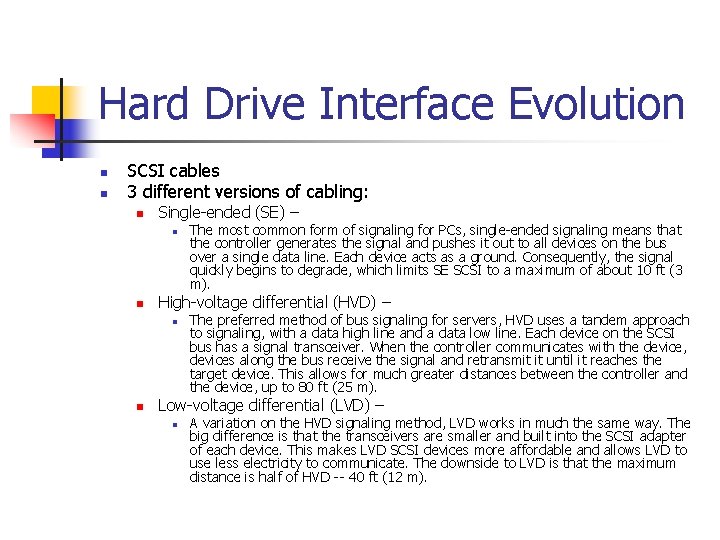 Hard Drive Interface Evolution

SCSI cables

3 different versions of cabling:

Single-ended (SE) –

The most common form of signaling for PCs, single-ended signaling means that the controller generates the signal and pushes it out to all devices on the bus over a single data line. Each device acts as a ground. Consequently, the signal quickly begins to degrade, which limits SE SCSI to a maximum of about 10 ft (3 m).

High-voltage differential (HVD) –

The preferred method of bus signaling for servers, HVD uses a tandem approach to signaling, with a data high line and a data low line. Each device on the SCSI bus has a signal transceiver. When the controller communicates with the device, devices along the bus receive the signal and retransmit it until it reaches the target device. This allows for much greater distances between the controller and the device, up to 80 ft (25 m).

Low-voltage differential (LVD) –

A variation on the HVD signaling method, LVD works in much the same way. The big difference is that the transceivers are smaller and built into the SCSI adapter of each device. This makes LVD SCSI devices more affordable and allows LVD to use less electricity to communicate. The downside to LVD is that the maximum distance is half of HVD -- 40 ft (12 m).